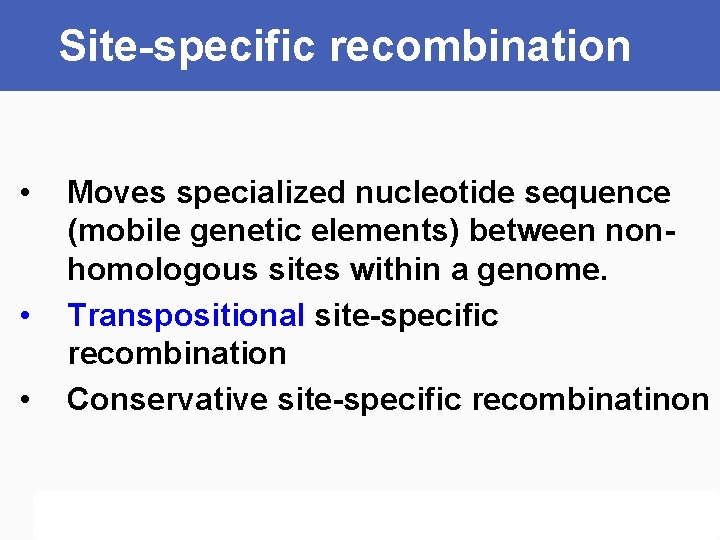 Site-specific recombination

• Moves specialized nucleotide sequence (mobile genetic elements) between non-homologous sites within a genome.
• Transpositional site-specific recombination
• Conservative site-specific recombinatinon